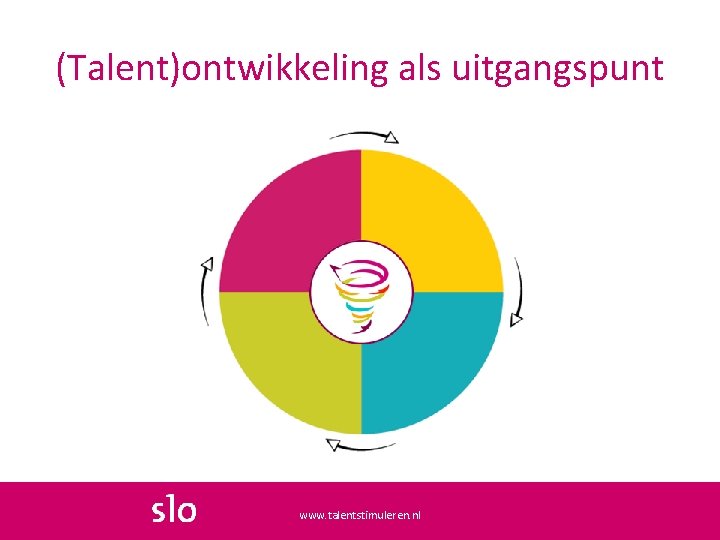 (Talent)ontwikkeling als uitgangspunt

slo

www.talentstimuleren.nl